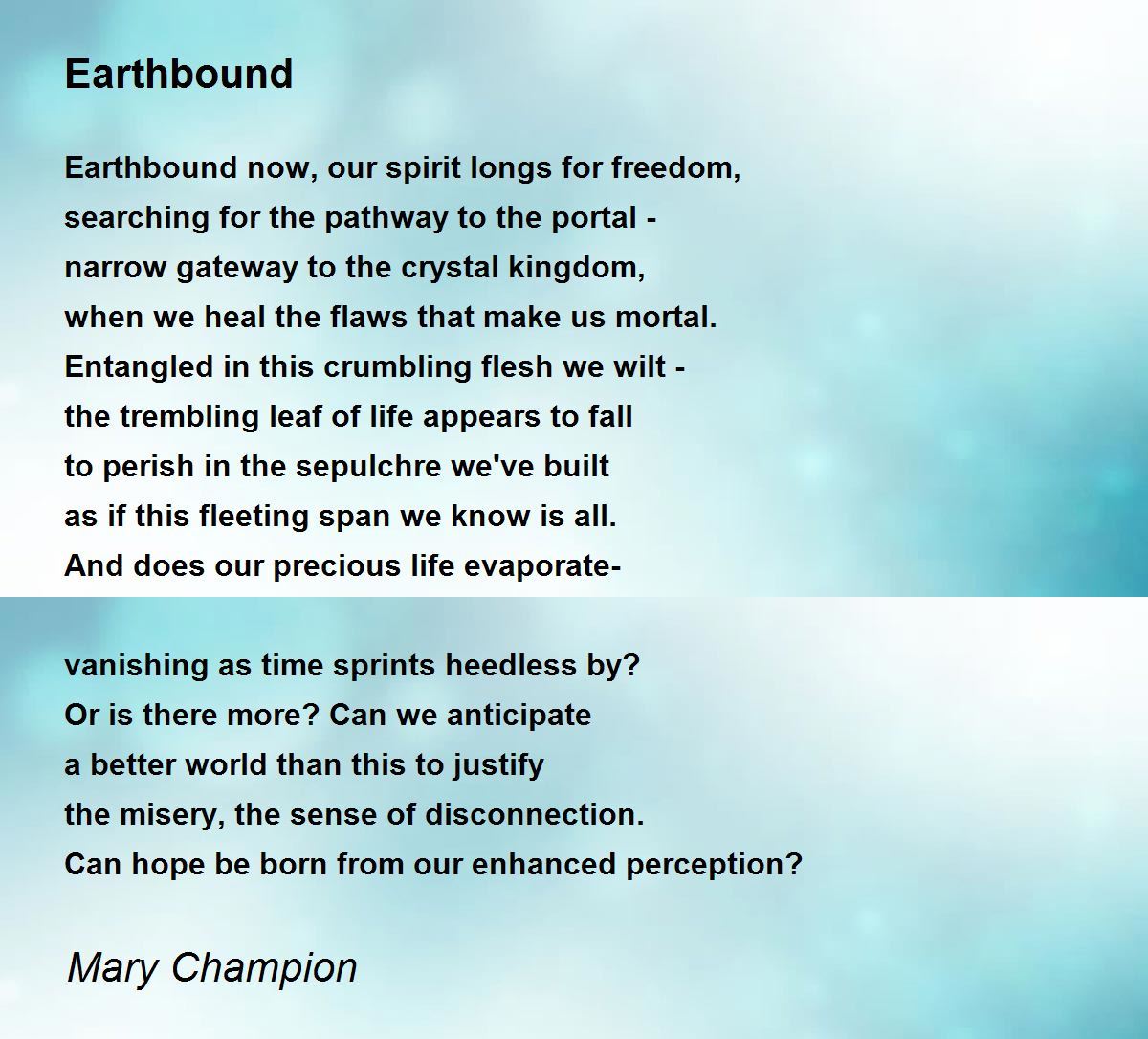 Earthbound

Earthbound now, our spirit longs for freedom,
searching for the pathway to the portal -
narrow gateway to the crystal kingdom,
when we heal the flaws that make us mortal.
Entangled in this crumbling flesh we wilt -
the trembling leaf of life appears to fall
to perish in the sepulchre we've built
as if this fleeting span we know is all.
And does our precious life evaporate-

vanishing as time sprints heedless by?
Or is there more? Can we anticipate
a better world than this to justify
the misery, the sense of disconnection.
Can hope be born from our enhanced perception?

Mary Champion